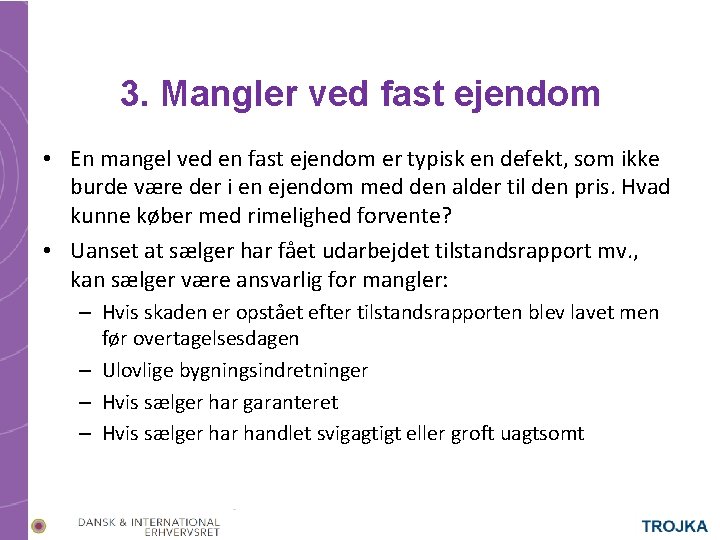 3. Mangler ved fast ejendom

• En mangel ved en fast ejendom er typisk en defekt, som ikke burde være der i en ejendom med den alder til den pris. Hvad kunne køber med rimelighed forvente?

• Uanset at sælger har fået udarbejdet tilstandsrapport mv., kan sælger være ansvarlig for mangler:
– Hvis skaden er opstået efter tilstandsrapporten blev lavet men før overtagelsesdagen
– Ulovlige bygningsindretninger
– Hvis sælger har garanteret
– Hvis sælger har handlet svigagtigt eller groft uagtsomt

DANSK & INTERNATIONAL ERHVERVSRET

TROJKA